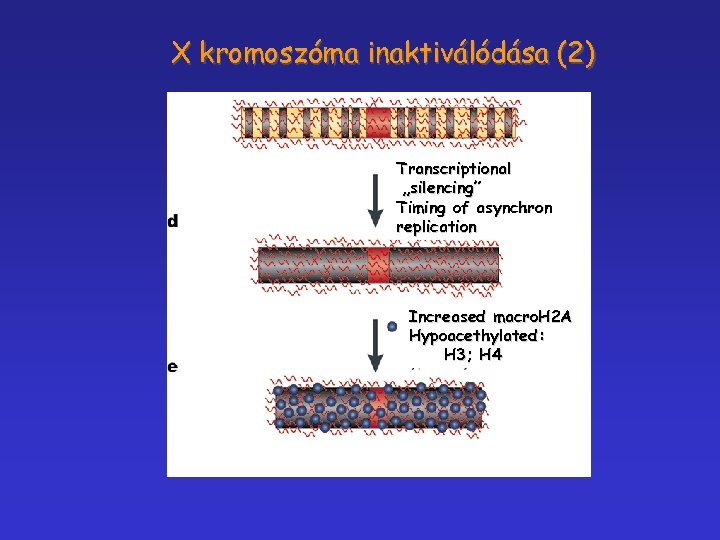 X kromoszóma inaktiválódása (2)

Transcriptional „silencing"
Timing of asynchron replication

d

Increased macroH2A
Hypoacethylated:
H3; H4

e